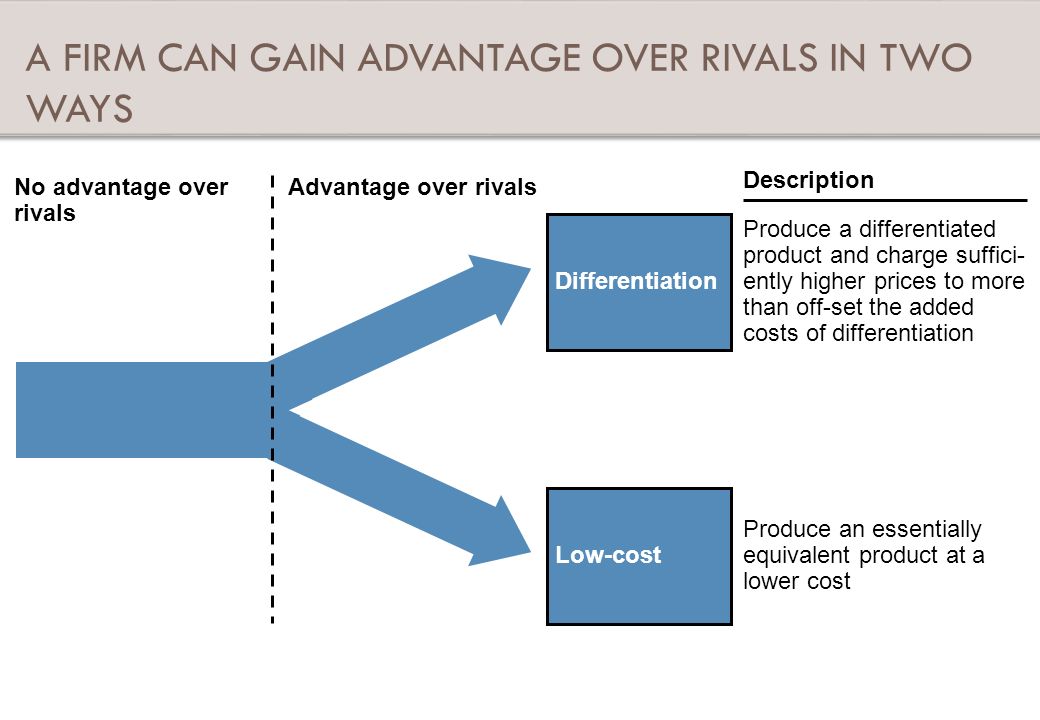 A FIRM CAN GAIN ADVANTAGE OVER RIVALS IN TWO WAYS

No advantage over rivals

Advantage over rivals

Description

Differentiation

Produce a differentiated product and charge sufficiently higher prices to more than off-set the added costs of differentiation

Low-cost

Produce an essentially equivalent product at a lower cost